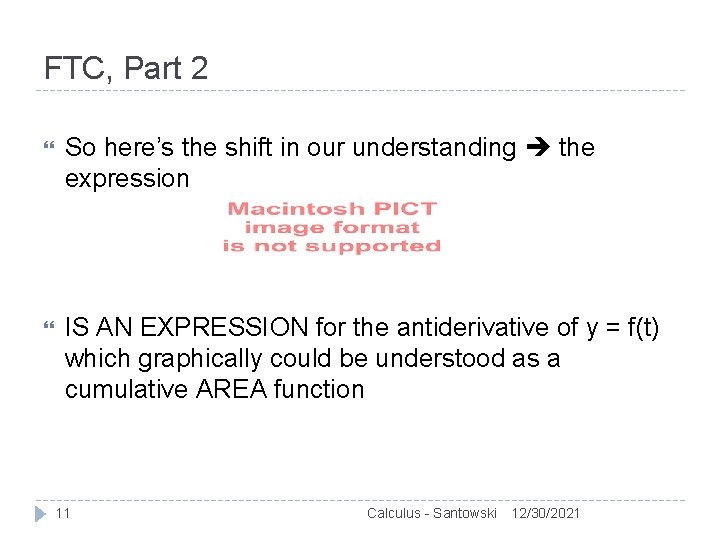 FTC, Part 2

So here's the shift in our understanding ➔ the expression

Macintosh PICT image format is not supported

IS AN EXPRESSION for the antiderivative of y = f(t) which graphically could be understood as a cumulative AREA function

11 Calculus - Santowski 12/30/2021